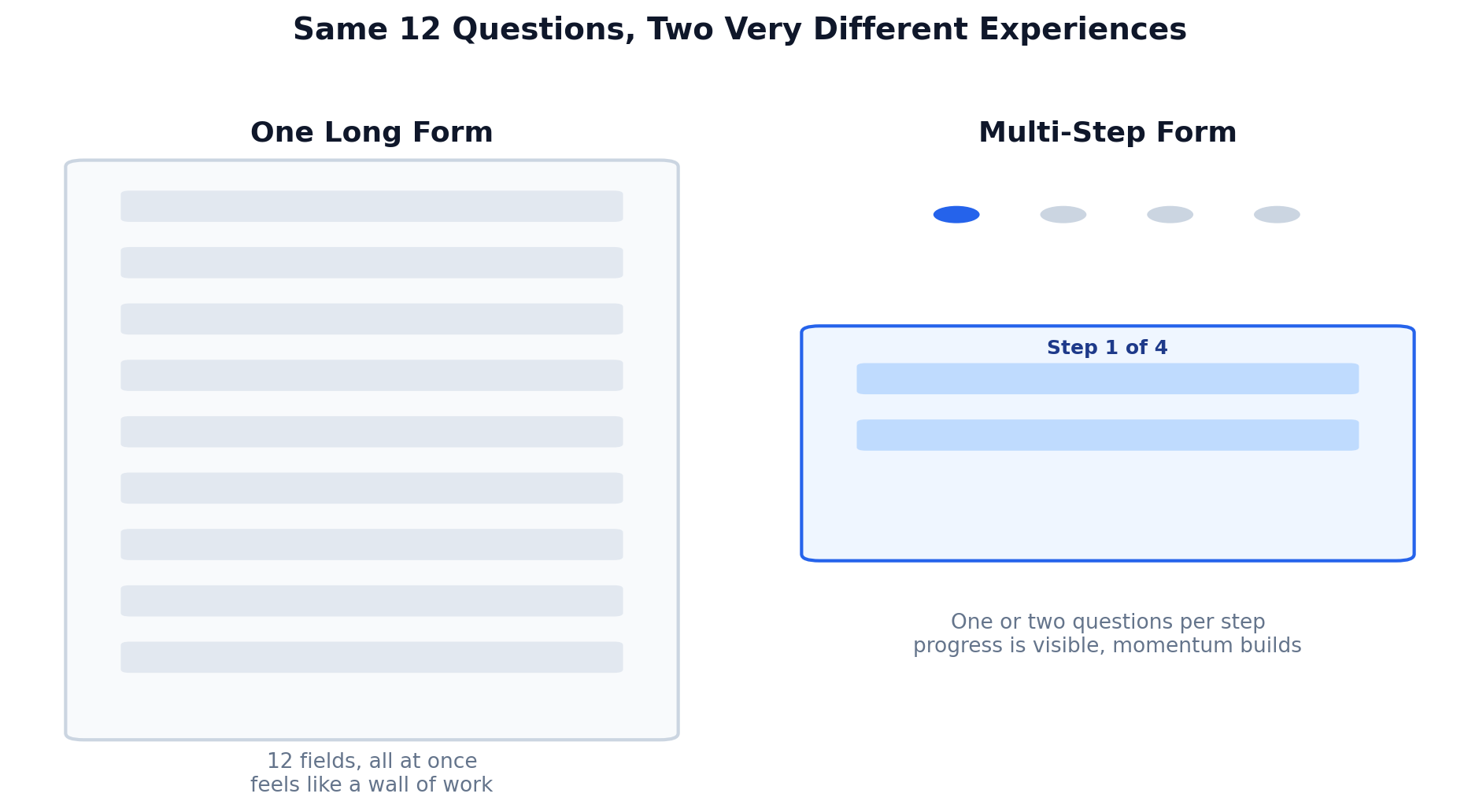 Same 12 Questions, Two Very Different Experiences

One Long Form

12 fields, all at once
feels like a wall of work

Multi-Step Form

Step 1 of 4

One or two questions per step
progress is visible, momentum builds